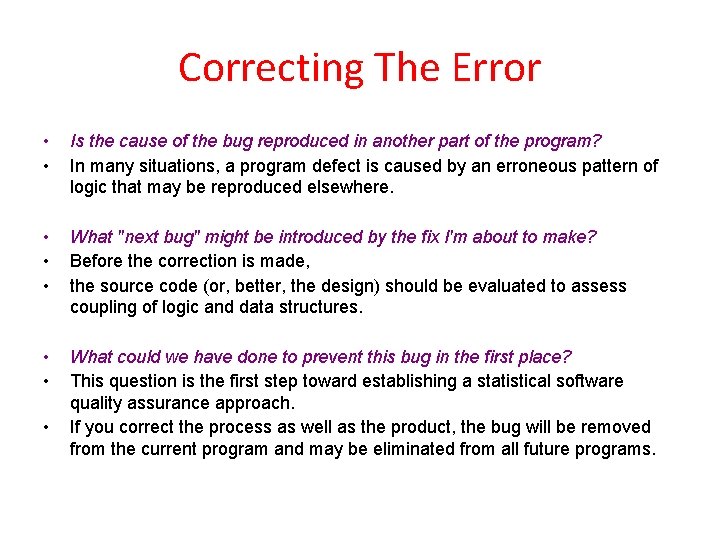 Correcting The Error

• Is the cause of the bug reproduced in another part of the program?
• In many situations, a program defect is caused by an erroneous pattern of logic that may be reproduced elsewhere.

• What "next bug" might be introduced by the fix I'm about to make?
• Before the correction is made,
• the source code (or, better, the design) should be evaluated to assess coupling of logic and data structures.

• What could we have done to prevent this bug in the first place?
• This question is the first step toward establishing a statistical software quality assurance approach.
• If you correct the process as well as the product, the bug will be removed from the current program and may be eliminated from all future programs.